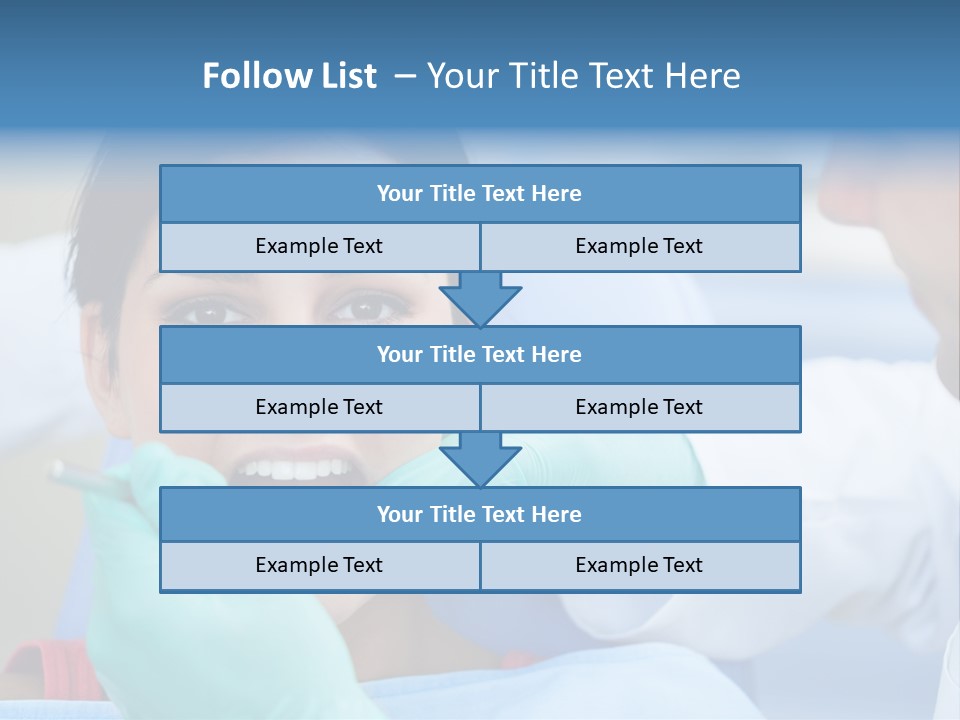 Follow List – Your Title Text Here

Your Title Text Here

Example Text

Example Text

Your Title Text Here

Example Text

Example Text

Your Title Text Here

Example Text

Example Text